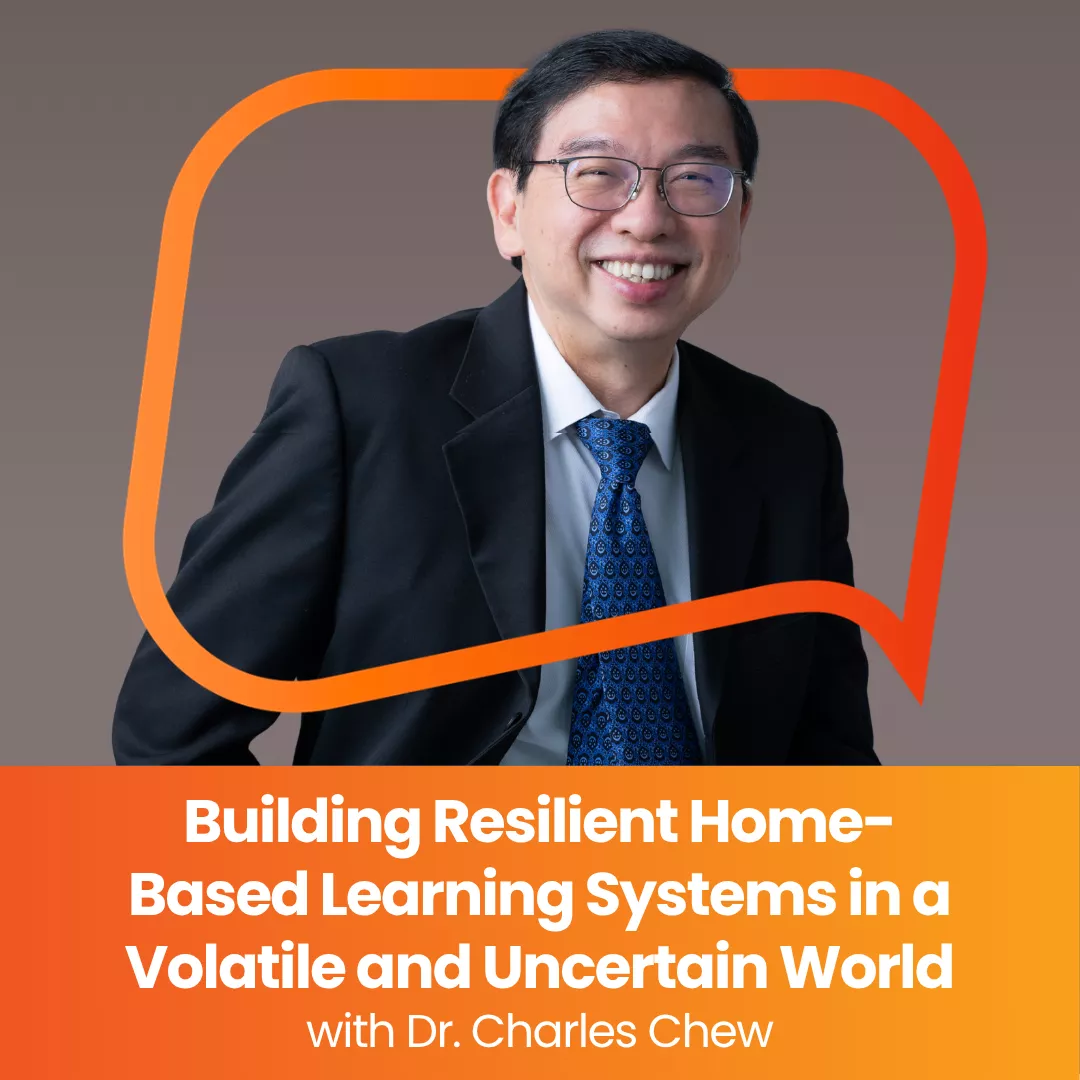 Building Resilient Home-Based Learning Systems in a Volatile and Uncertain World
with Dr. Charles Chew